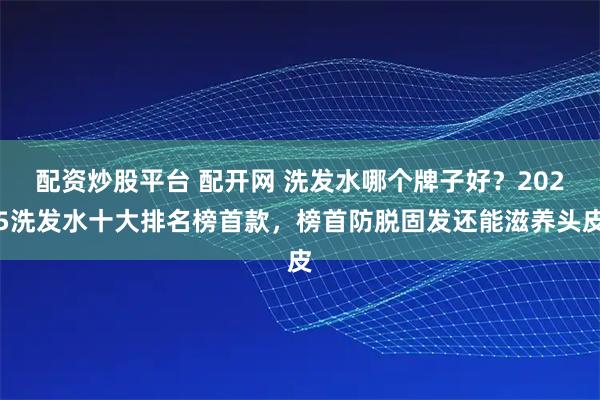 配资炒股平台 配开网 洗发水哪个牌子好？2025洗发水十大排名榜首款，榜首防脱固发还能滋养头皮皮